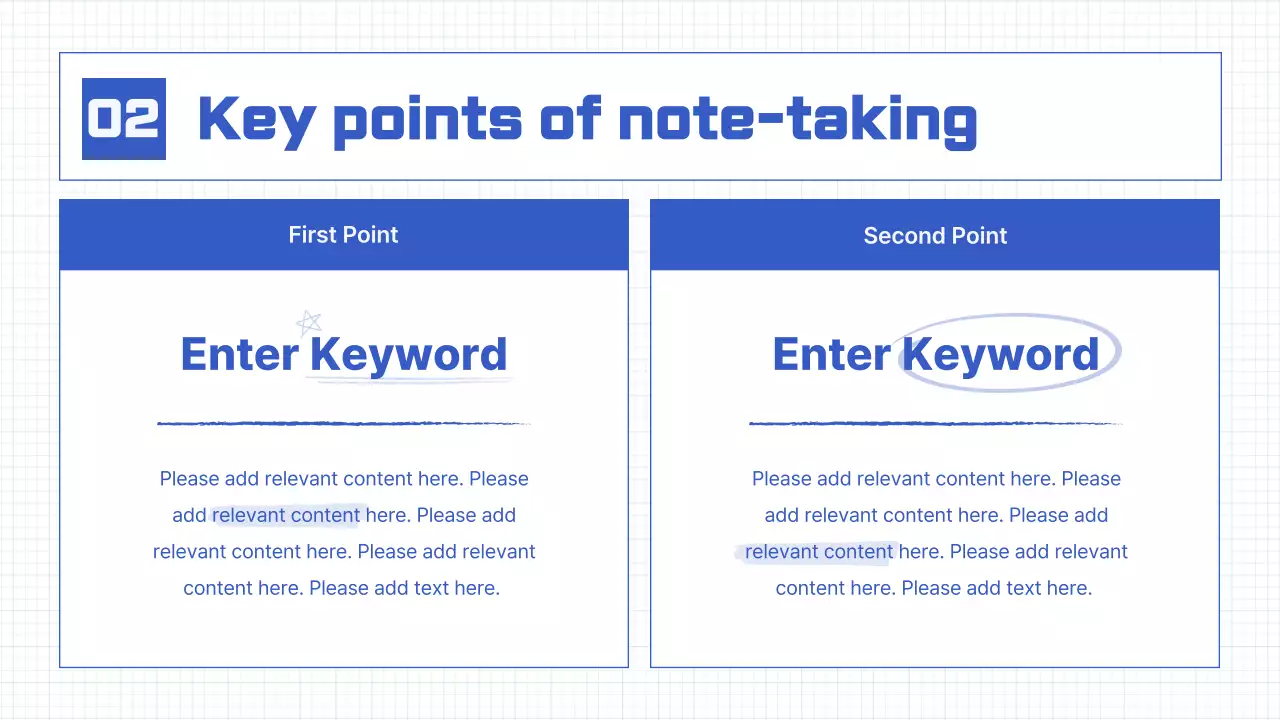 02 Key points of note-taking

First Point

Enter Keyword

Please add relevant content here. Please add relevant content here. Please add relevant content here. Please add relevant content here. Please add text here.

Second Point

Enter Keyword

Please add relevant content here. Please add relevant content here. Please add relevant content here. Please add relevant content here. Please add text here.